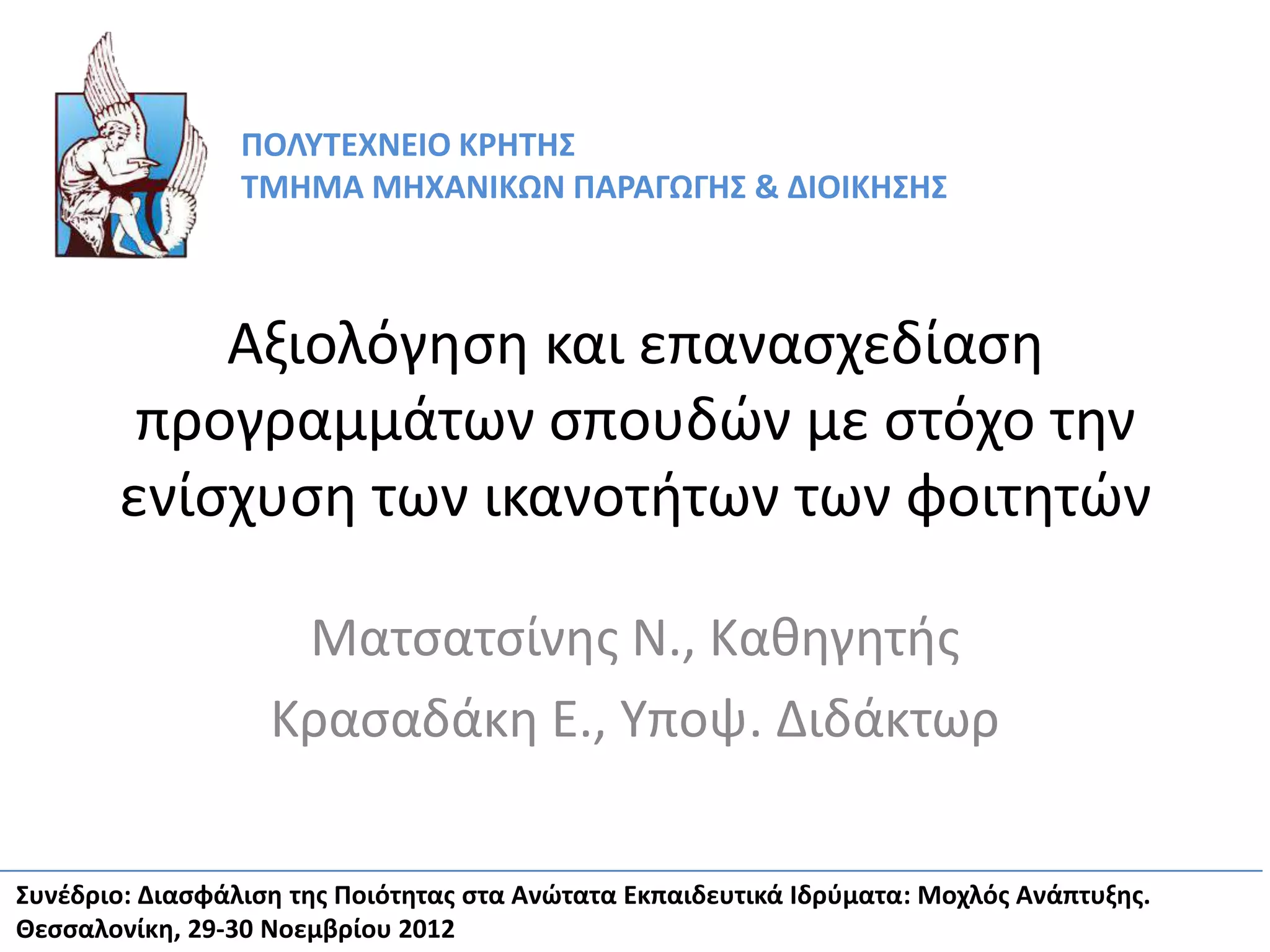 ΠΟΛΥΤΕΧΝΕΙΟ ΚΡΗΤΗΣ
ΤΜΗΜΑ ΜΗΧΑΝΙΚΩΝ ΠΑΡΑΓΩΓΗΣ & ΔΙΟΙΚΗΣΗΣ

Αξιολόγηση και επανασχεδίαση προγραμμάτων σπουδών με στόχο την ενίσχυση των ικανοτήτων των φοιτητών

Ματσατσίνης Ν., Καθηγητής
Κρασαδάκη Ε., Υποψ. Διδάκτωρ

Συνέδριο: Διασφάλιση της Ποιότητας στα Ανώτατα Εκπαιδευτικά Ιδρύματα: Μοχλός Ανάπτυξης. Θεσσαλονίκη, 29-30 Νοεμβρίου 2012